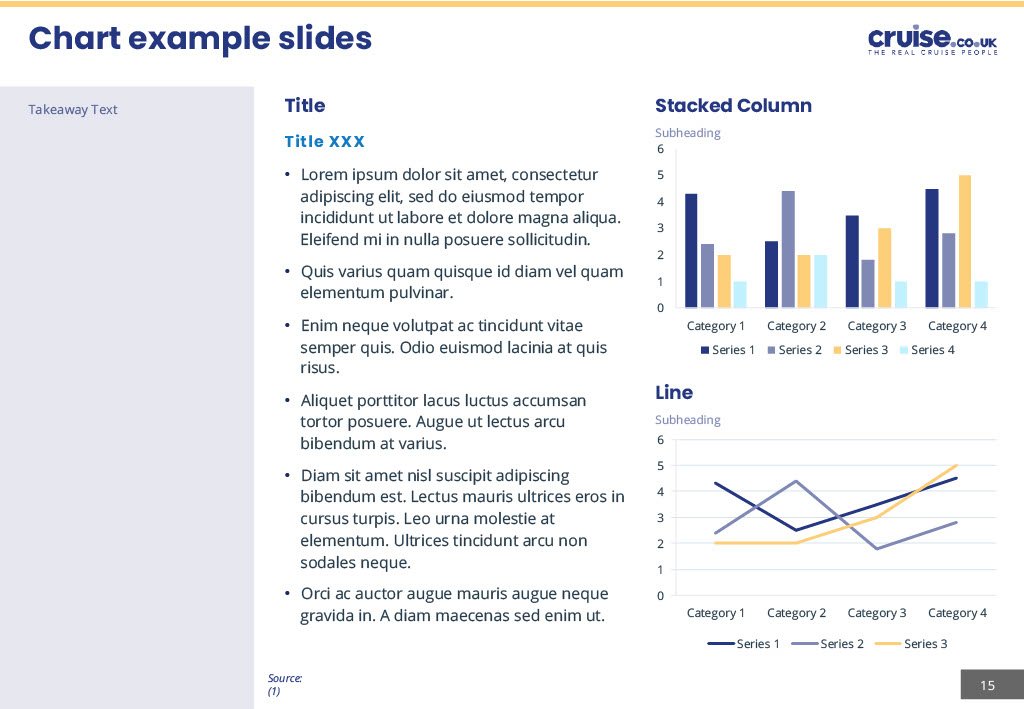 Chart example slides

cruise.co.uk
THE REAL CRUISE PEOPLE

Takeaway Text

Title

Title XXX

• Lorem ipsum dolor sit amet, consectetur adipiscing elit, sed do eiusmod tempor incididunt ut labore et dolore magna aliqua. Eleifend mi in nulla posuere sollicitudin.

• Quis varius quam quisque id diam vel quam elementum pulvinar.

• Enim neque volutpat ac tincidunt vitae semper quis. Odio euismod lacinia at quis risus.

• Aliquet porttitor lacus luctus accumsan tortor posuere. Augue ut lectus arcu bibendum at varius.

• Diam sit amet nisl suscipit adipiscing bibendum est. Lectus mauris ultrices eros in cursus turpis. Leo urna molestie at elementum. Ultrices tincidunt arcu non sodales neque.

• Orci ac auctor augue mauris augue neque gravida in. A diam maecenas sed enim ut.

Stacked Column

Subheading

6
5
4
3
2
1
0

Category 1 Category 2 Category 3 Category 4

Series 1 Series 2 Series 3 Series 4

Line

Subheading

6
5
4
3
2
1
0

Category 1 Category 2 Category 3 Category 4

Series 1 Series 2 Series 3

Source:
(1)

15